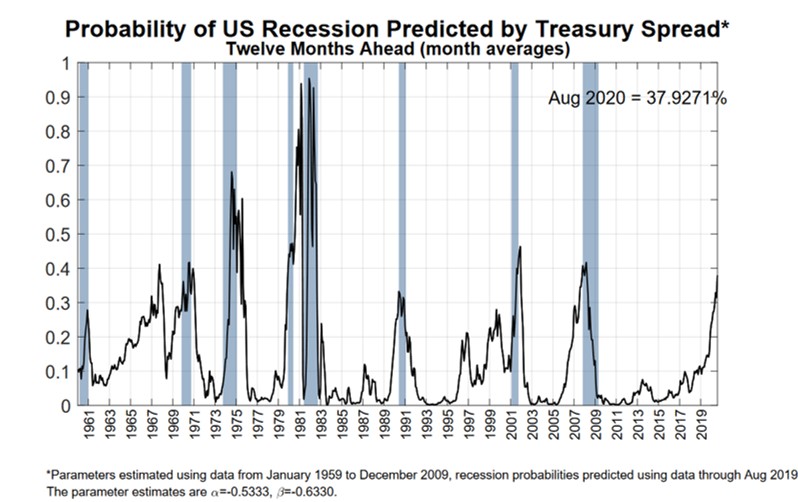 Probability of US Recession Predicted by Treasury Spread*
Twelve Months Ahead (month averages)

Aug 2020 = 37.9271%

1
0.9
0.8
0.7
0.6
0.5
0.4
0.3
0.2
0.1
0

1961 1963 1965 1967 1969 1971 1973 1975 1977 1979 1981 1983 1985 1987 1989 1991 1993 1995 1997 1999 2001 2003 2005 2007 2009 2011 2013 2015 2017 2019

*Parameters estimated using data from January 1959 to December 2009, recession probabilities predicted using data through Aug 2019
The parameter estimates are $\alpha$=-0.5333, $\beta$=-0.6330.